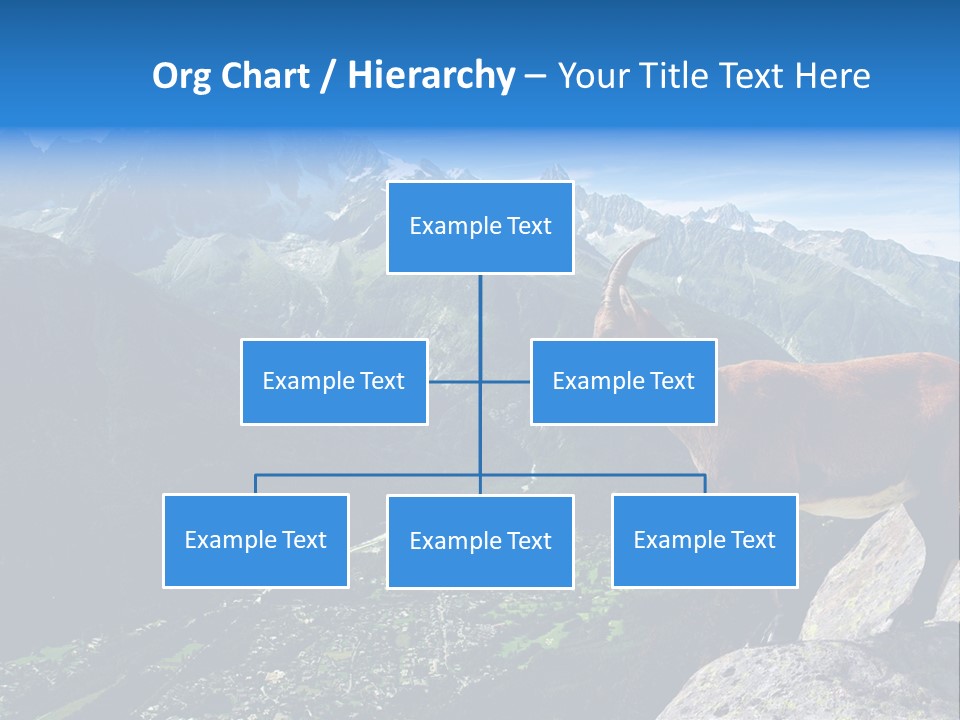 Org Chart / Hierarchy – Your Title Text Here

Example Text

Example Text

Example Text

Example Text

Example Text

Example Text